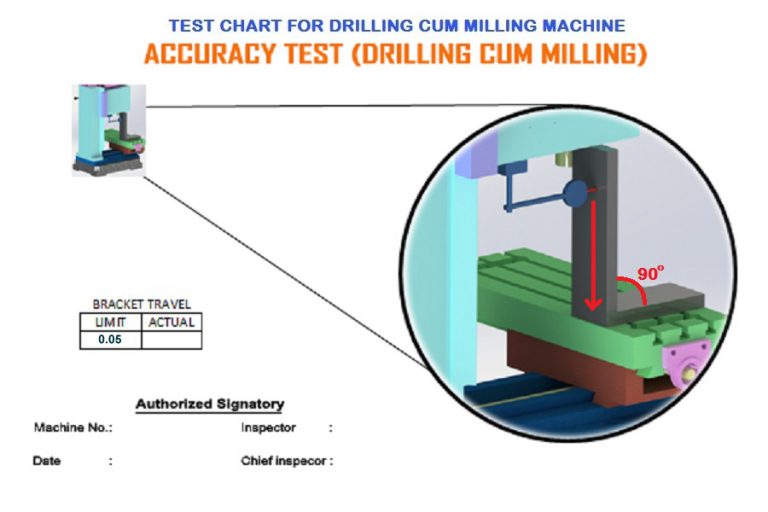 TEST CHART FOR DRILLING CUM MILLING MACHINE

ACCURACY TEST (DRILLING CUM MILLING)

90°

BRACKET TRAVEL

| LIMIT | ACTUAL |
|---|---|
| 0.05 | |

Authorized Signatory

Machine No.:

Inspector :

Date :

Chief inspecor :